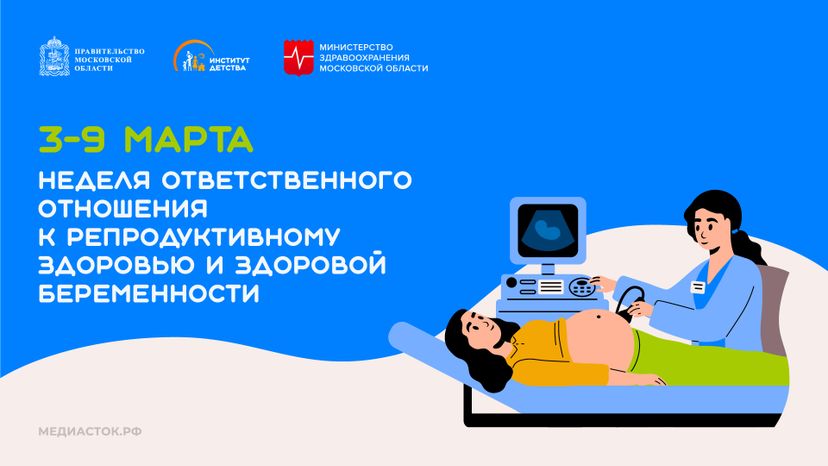 ПРАВИТЕЛЬСТВО МОСКОВСКОЙ ОБЛАСТИ

ИНСТИТУТ ДЕТСТВА

МИНИСТЕРСТВО ЗДРАВООХРАНЕНИЯ МОСКОВСКОЙ ОБЛАСТИ

3-9 МАРТА

НЕДЕЛЯ ОТВЕТСТВЕННОГО ОТНОШЕНИЯ К РЕПРОДУКТИВНОМУ ЗДОРОВЬЮ И ЗДОРОВОЙ БЕРЕМЕННОСТИ

МЕДИАСТОК.РФ